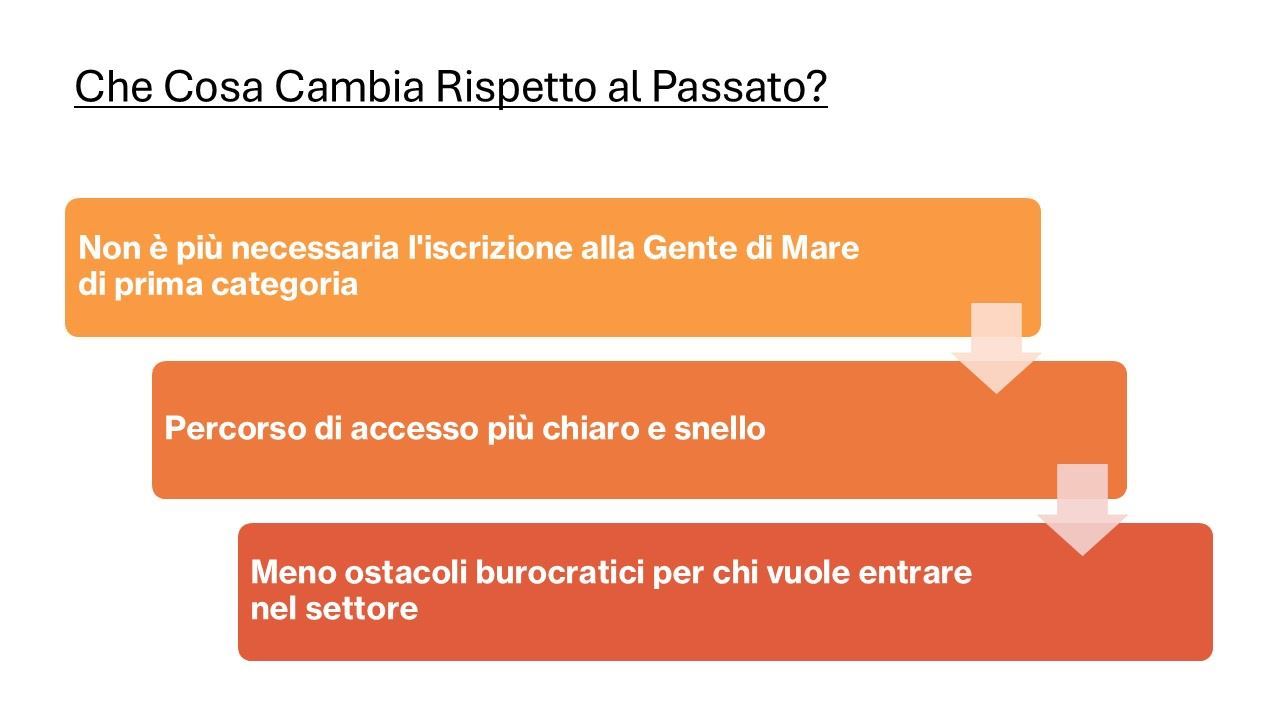 Che Cosa Cambia Rispetto al Passato?

Non è più necessaria l'iscrizione alla Gente di Mare di prima categoria

Percorso di accesso più chiaro e snello

Meno ostacoli burocratici per chi vuole entrare nel settore